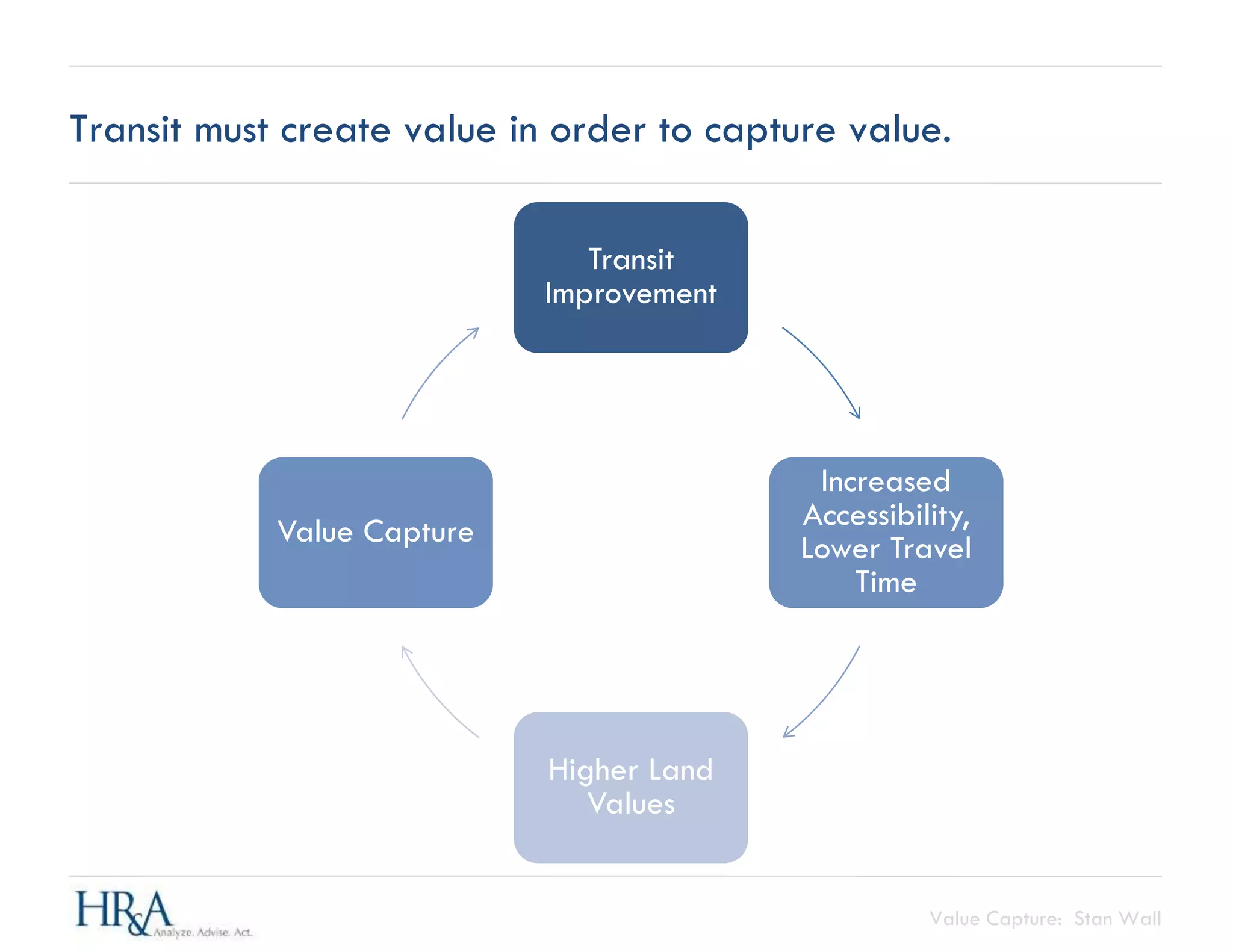 Transit must create value in order to capture value.

Transit Improvement

Increased Accessibility, Lower Travel Time

Higher Land Values

Value Capture

HR&A Analyze. Advise. Act.

Value Capture: Stan Wall